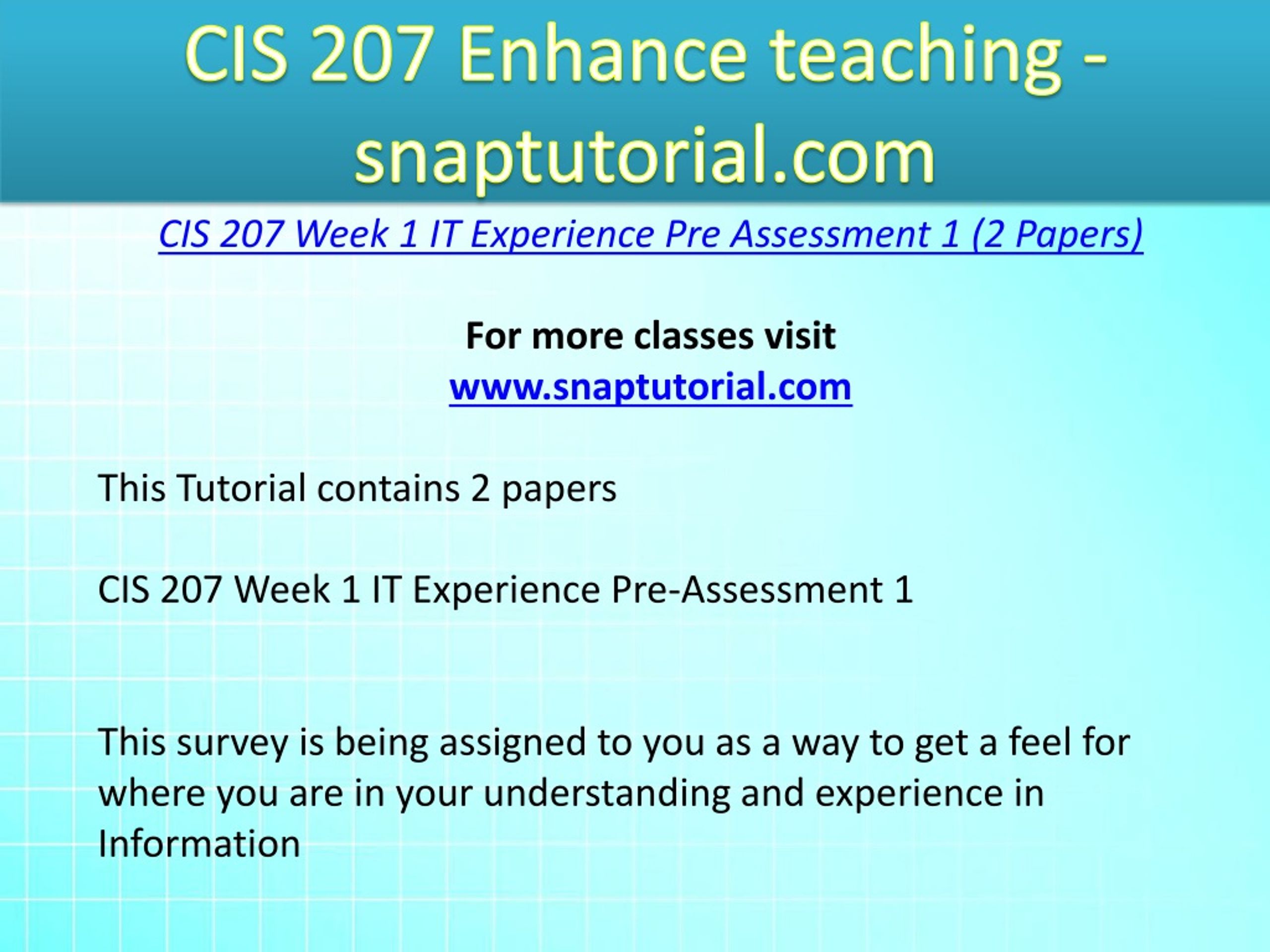 CIS 207 Enhance teaching - snaptutorial.com

CIS 207 Week 1 IT Experience Pre Assessment 1 (2 Papers)

For more classes visit
www.snaptutorial.com

This Tutorial contains 2 papers

CIS 207 Week 1 IT Experience Pre-Assessment 1

This survey is being assigned to you as a way to get a feel for where you are in your understanding and experience in Information